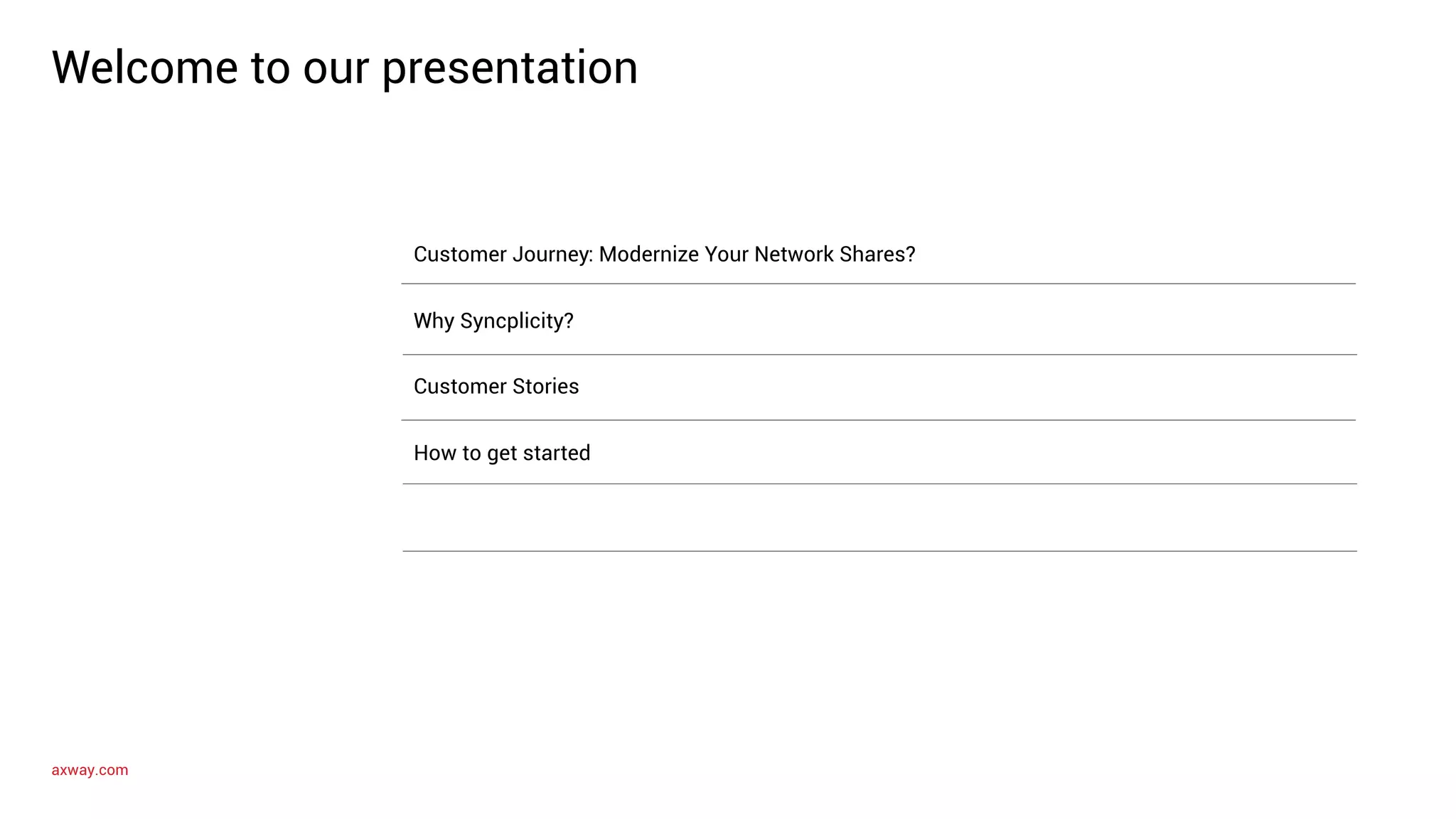 Welcome to our presentation

Customer Journey: Modernize Your Network Shares?

Why Syncplicity?

Customer Stories

How to get started

axway.com